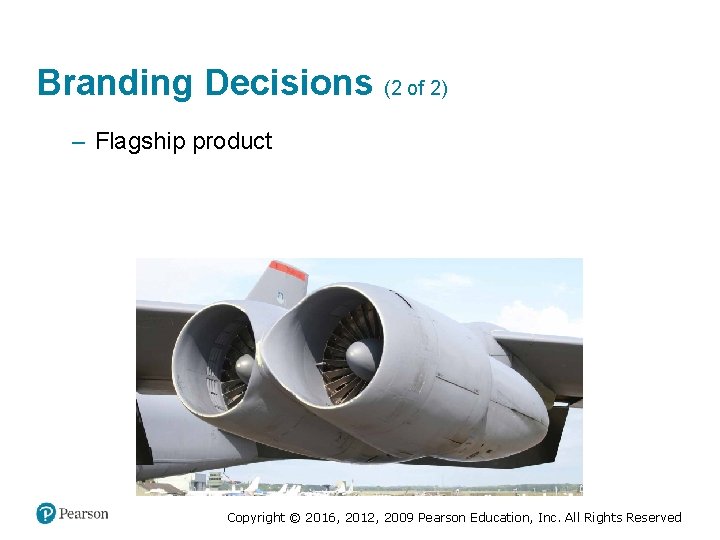 Branding Decisions (2 of 2)

– Flagship product

Pearson

Copyright © 2016, 2012, 2009 Pearson Education, Inc. All Rights Reserved